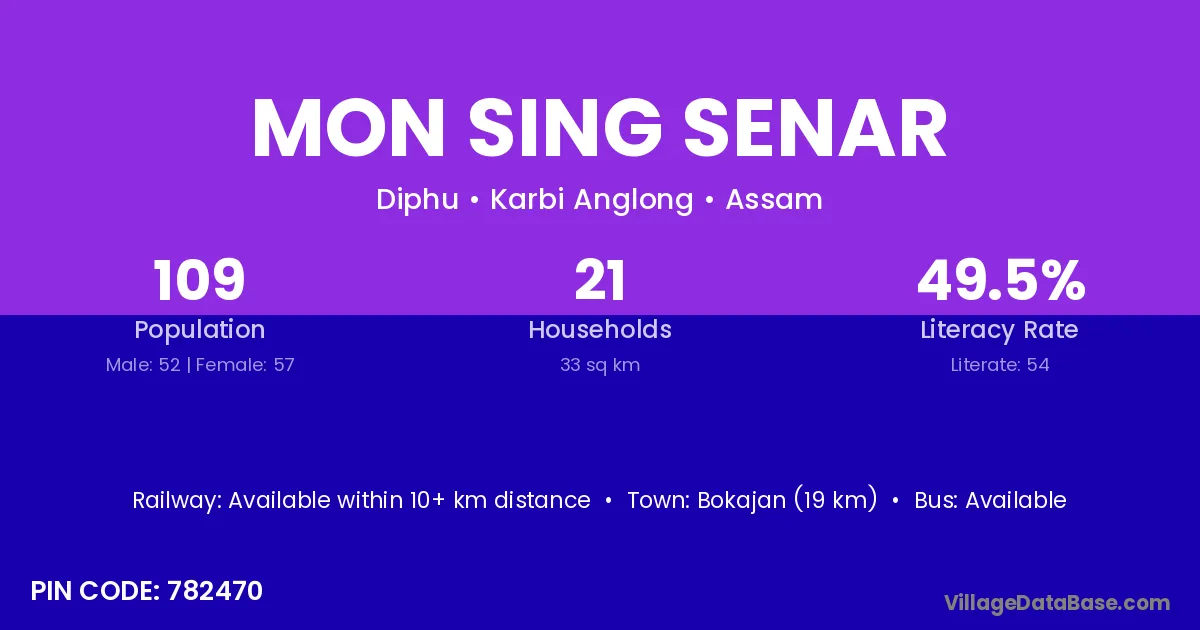 MON SING SENAR

Diphu • Karbi Anglong • Assam

109
Population
Male: 52 | Female: 57

21
Households
33 sq km

49.5%
Literacy Rate
Literate: 54

Railway: Available within 10+ km distance • Town: Bokajan (19 km) • Bus: Available

PIN CODE: 782470

VillageDataBase.com